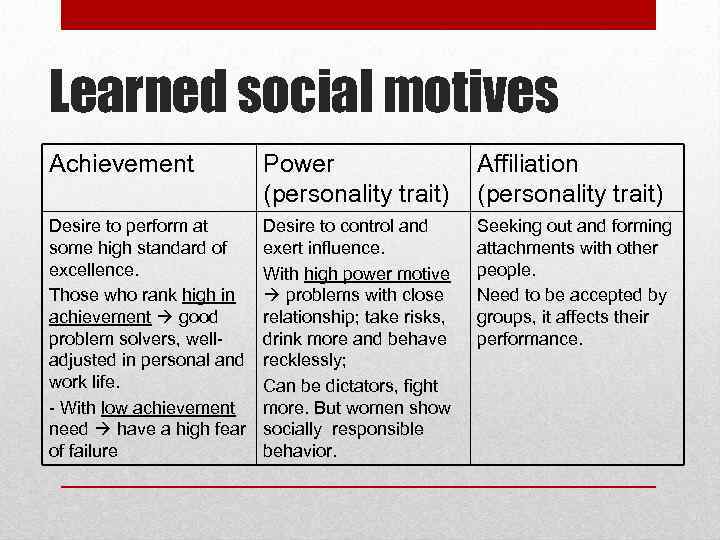 Learned social motives

| Achievement | Power (personality trait) | Affiliation (personality trait) |
|---|---|---|
| Desire to perform at some high standard of excellence. Those who rank high in achievement → good problem solvers, well-adjusted in personal and work life. - With low achievement need → have a high fear of failure | Desire to control and exert influence. With high power motive → problems with close relationship; take risks, drink more and behave recklessly; Can be dictators, fight more. But women show socially responsible behavior. | Seeking out and forming attachments with other people. Need to be accepted by groups, it affects their performance. |